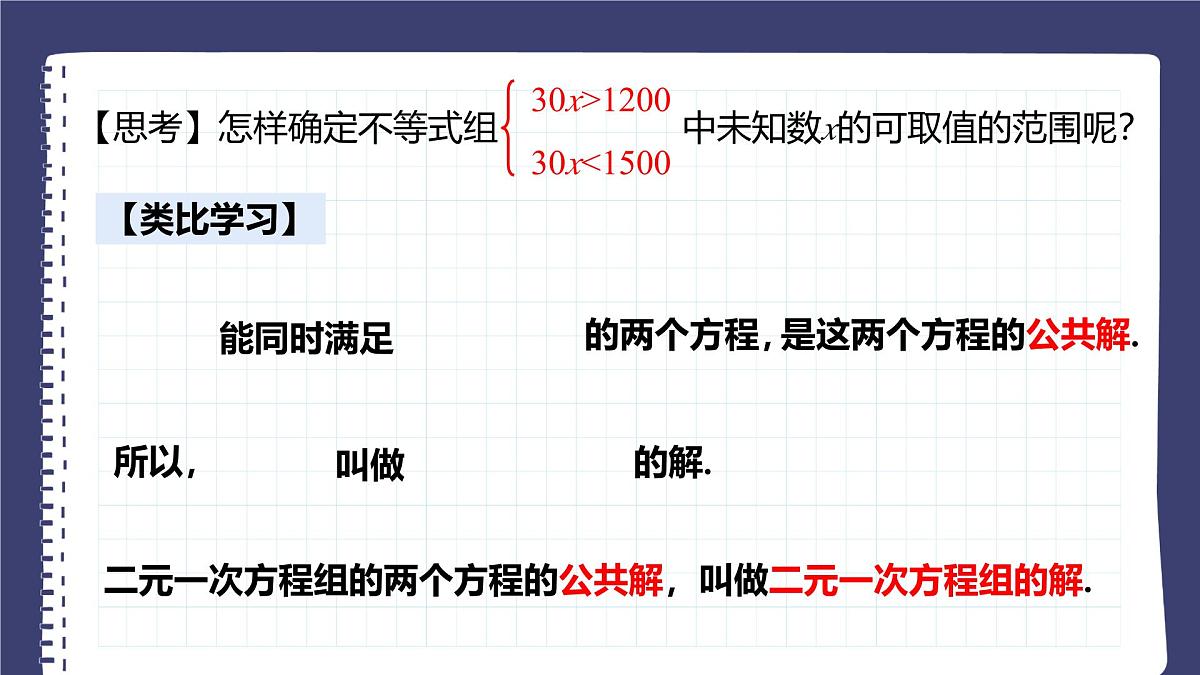 【思考】怎样确定不等式组$\begin{cases} 30x>1200 \\ 30x<1500 \end{cases}$中未知数$x$的可取值的范围呢?

【类比学习】

能同时满足 的两个方程，是这两个方程的公共解.

所以， 叫做 的解.

二元一次方程组的两个方程的公共解，叫做二元一次方程组的解.